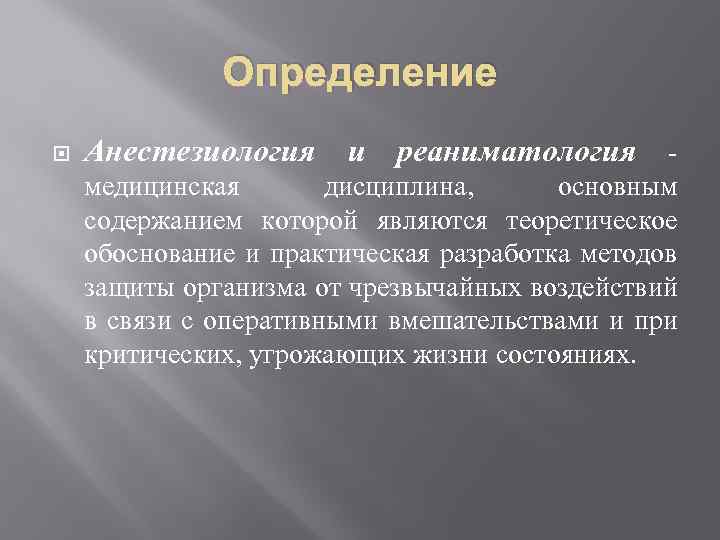 Определение

Анестезиология и реаниматология - медицинская дисциплина, основным содержанием которой являются теоретическое обоснование и практическая разработка методов защиты организма от чрезвычайных воздействий в связи с оперативными вмешательствами и при критических, угрожающих жизни состояниях.